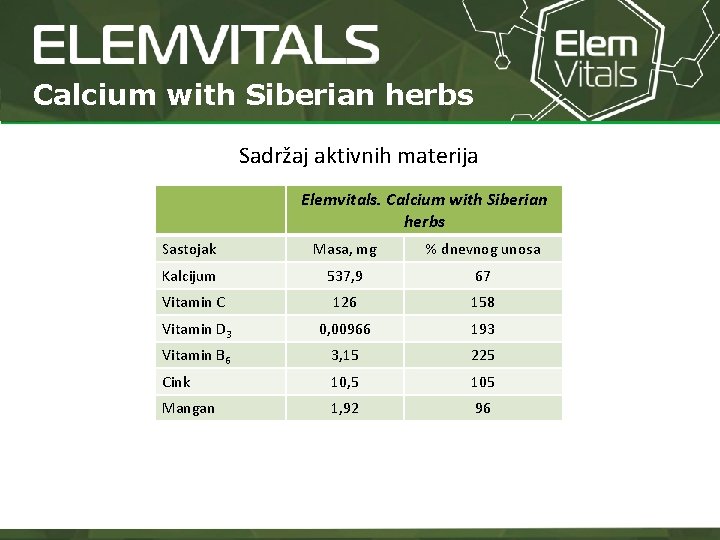 ELEMVITALS

Calcium with Siberian herbs

Elem Vitals

Sadržaj aktivnih materija

| | Elemvitals. Calcium with Siberian herbs | |
|---|---|---|
| Sastojak | Masa, mg | % dnevnog unosa |
| Kalcijum | 537,9 | 67 |
| Vitamin C | 126 | 158 |
| Vitamin $D_3$ | 0,00966 | 193 |
| Vitamin $B_6$ | 3,15 | 225 |
| Cink | 10,5 | 105 |
| Mangan | 1,92 | 96 |